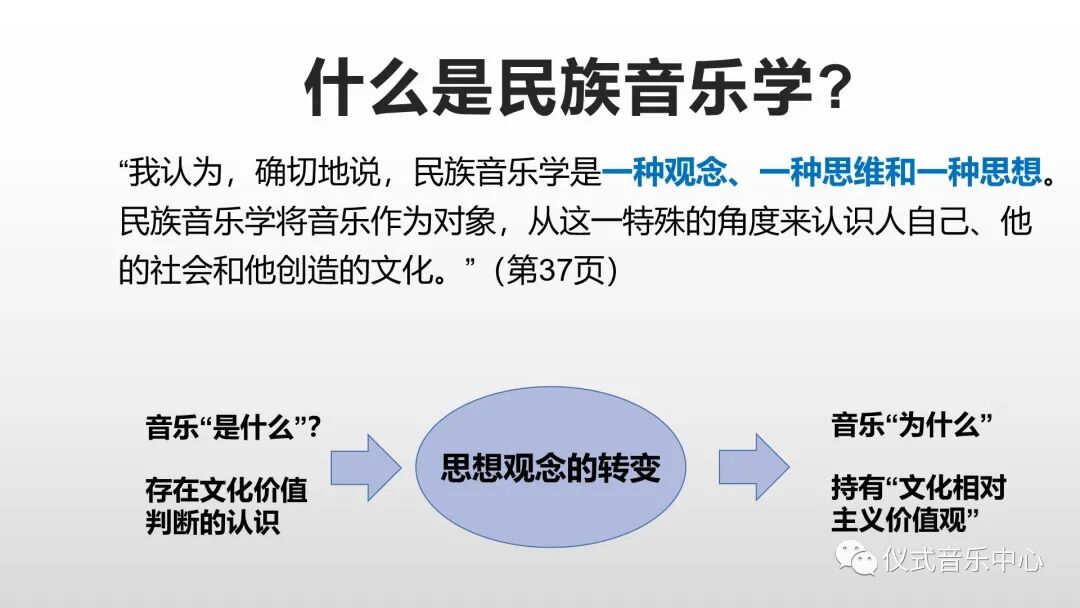 什么是民族音乐学？

“我认为，确切地说，民族音乐学是一种观念、一种思维和一种思想。民族音乐学将音乐作为对象，从这一特殊的角度来认识人自己、他的社会和他创造的文化。”（第37页）

音乐“是什么”？

存在文化价值判断的认识

思想观念的转变

音乐“为什么”

持有“文化相对主义价值观”

仪式音乐中心